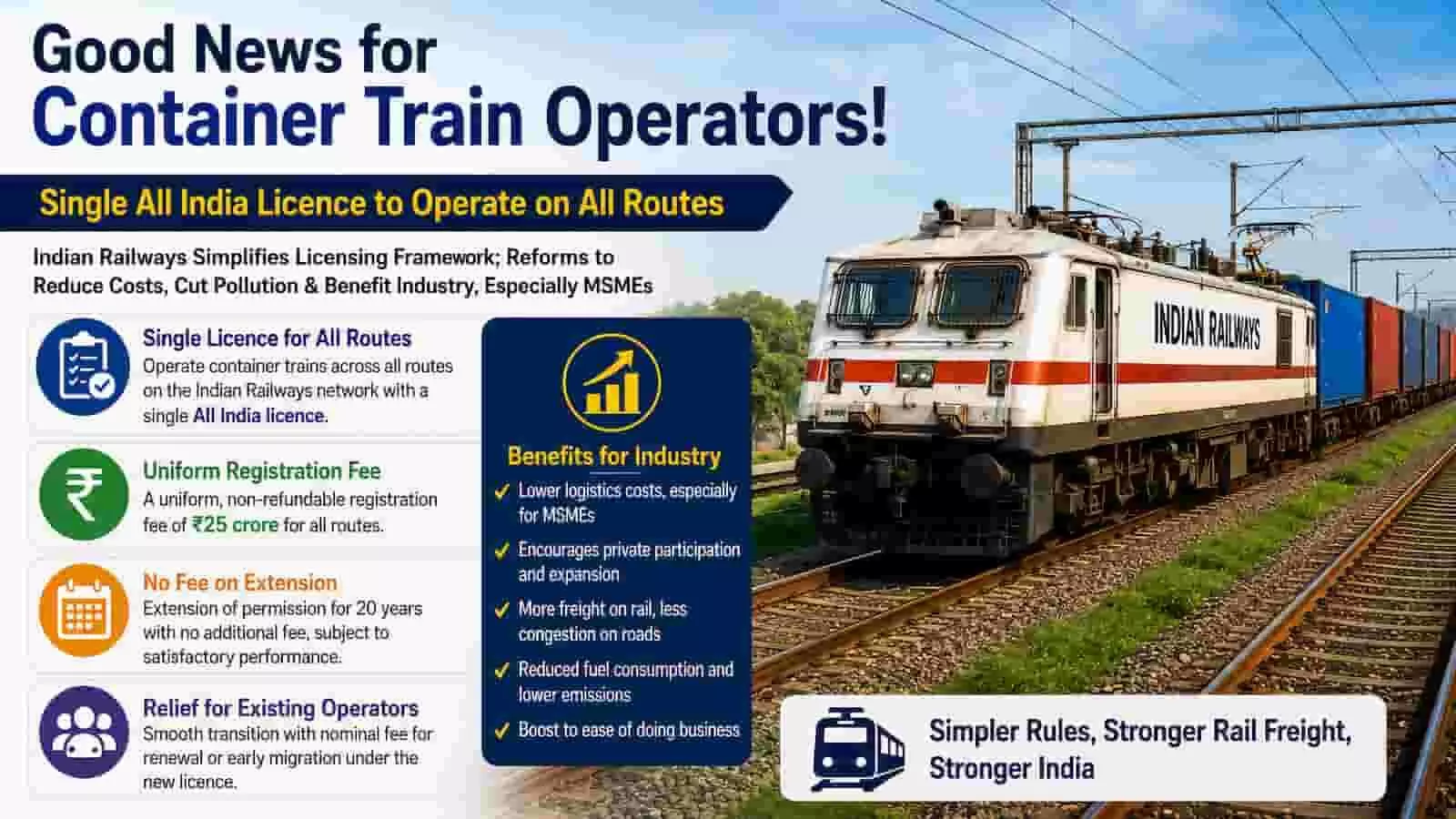 Good News for
Container Train Operators!

Single All India Licence to Operate on All Routes

Indian Railways Simplifies Licensing Framework; Reforms to Reduce Costs, Cut Pollution & Benefit Industry, Especially MSMEs

Single Licence for All Routes
Operate container trains across all routes on the Indian Railways network with a single All India licence.

Uniform Registration Fee
A uniform, non-refundable registration fee of ₹25 crore for all routes.

No Fee on Extension
Extension of permission for 20 years with no additional fee, subject to satisfactory performance.

Relief for Existing Operators
Smooth transition with nominal fee for renewal or early migration under the new licence.

Benefits for Industry
✓ Lower logistics costs, especially for MSMEs
✓ Encourages private participation and expansion
✓ More freight on rail, less congestion on roads
✓ Reduced fuel consumption and lower emissions
✓ Boost to ease of doing business

INDIAN RAILWAYS

Simpler Rules, Stronger Rail Freight, Stronger India